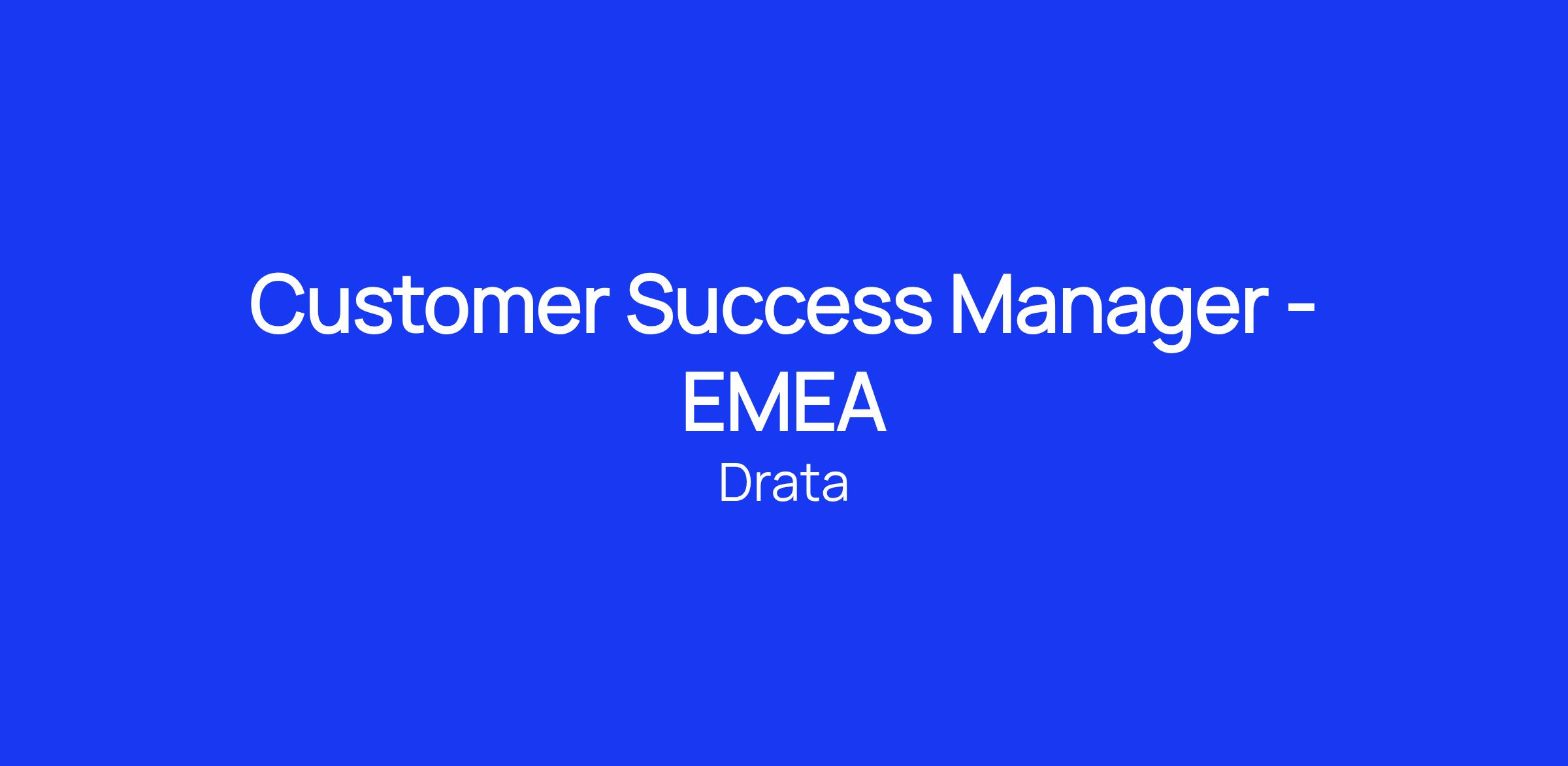 Customer Success Manager - EMEA

Drata